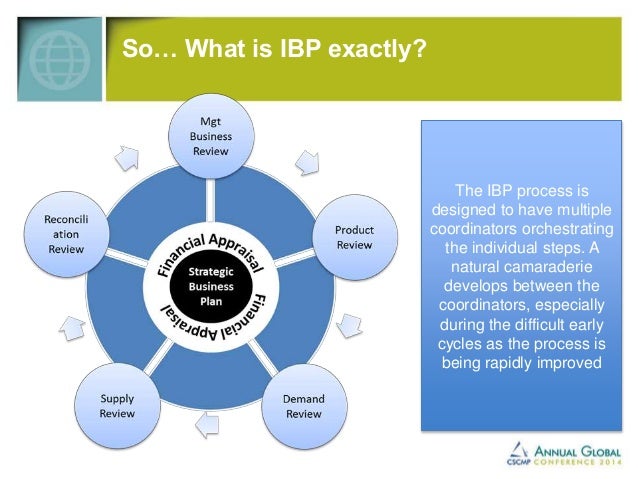 So… What is IBP exactly?

Mgt Business Review

Product Review

Demand Review

Supply Review

Reconciliation Review

Financial Appraisal

Strategic Business Plan

Financial Appraisal

The IBP process is designed to have multiple coordinators orchestrating the individual steps. A natural camaraderie develops between the coordinators, especially during the difficult early cycles as the process is being rapidly improved

CSCMP ANNUAL GLOBAL CONFERENCE 2014